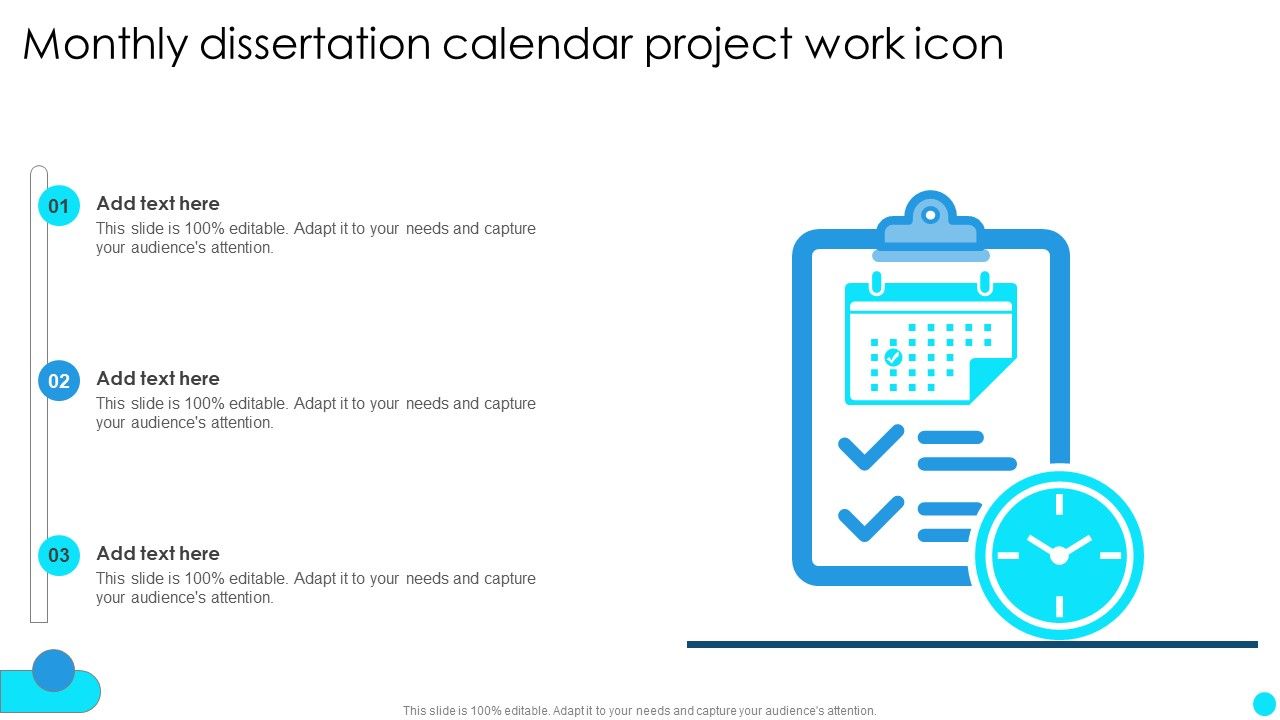 Monthly dissertation calendar project work icon

01
Add text here
This slide is 100% editable. Adapt it to your needs and capture your audience's attention.

02
Add text here
This slide is 100% editable. Adapt it to your needs and capture your audience's attention.

03
Add text here
This slide is 100% editable. Adapt it to your needs and capture your audience's attention.

This slide is 100% editable. Adapt it to your needs and capture your audience's attention.